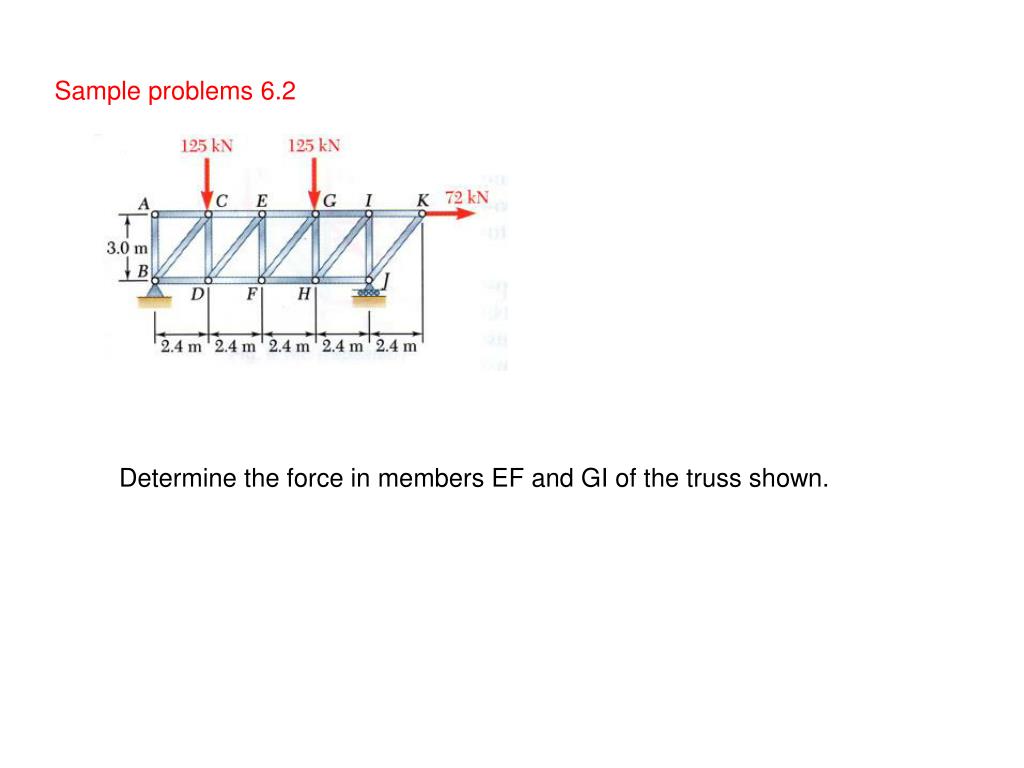 Sample problems 6.2

125 kN
125 kN
A
C
E
G
I
K
72 kN
3.0 m
B
D
F
H
J
2.4 m
2.4 m
2.4 m
2.4 m
2.4 m

Determine the force in members EF and GI of the truss shown.